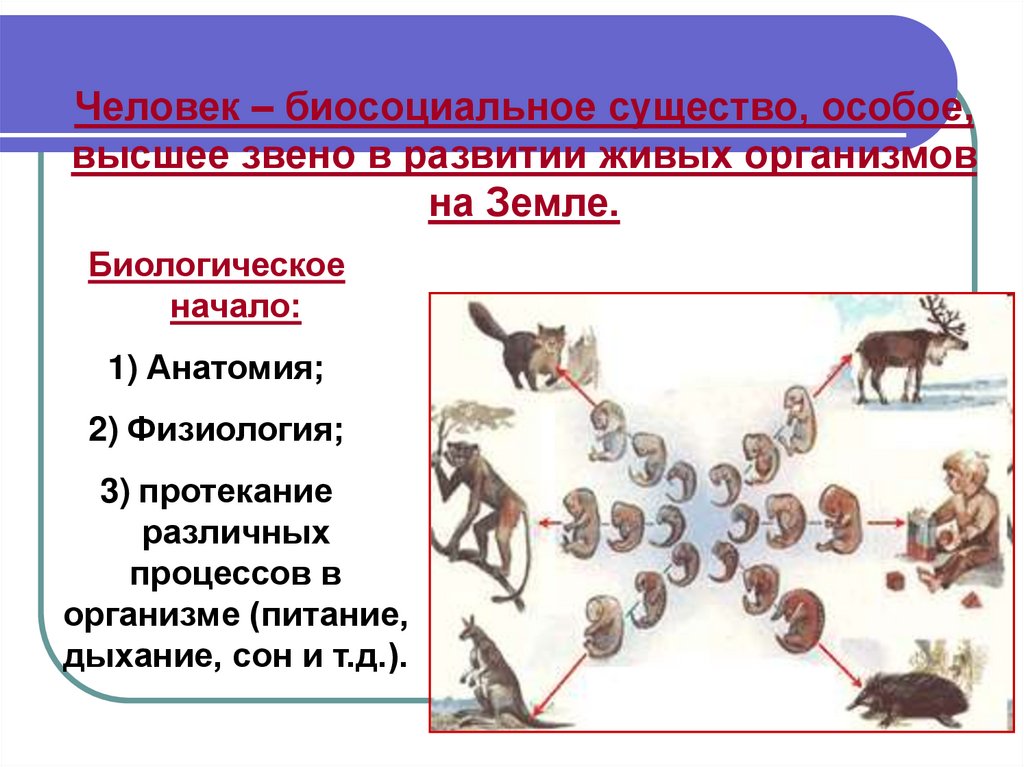 Человек – биосоциальное существо, особое, высшее звено в развитии живых организмов на Земле.

Биологическое начало:

1) Анатомия;

2) Физиология;

3) протекание различных процессов в организме (питание, дыхание, сон и т.д.).